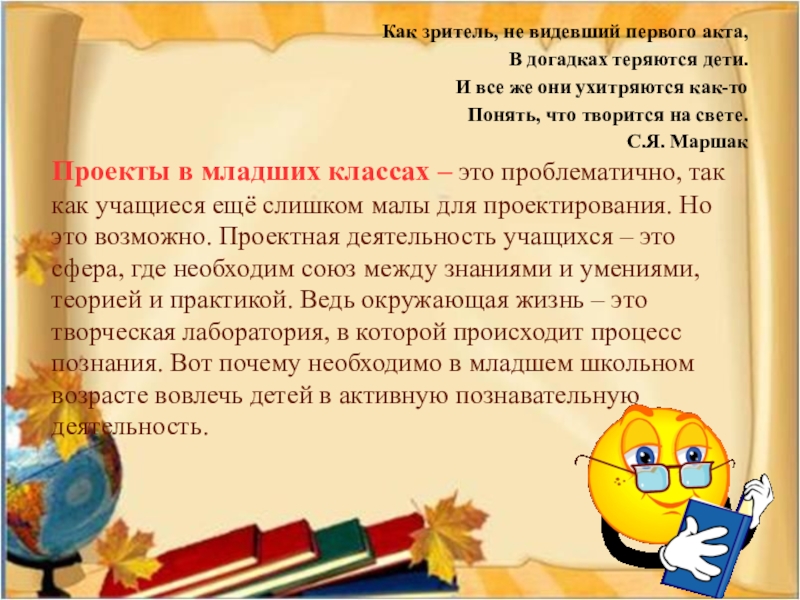 Как зритель, не видевший первого акта,
В догадках теряются дети.
И все же они ухитряются как-то
Понять, что творится на свете.
С.Я. Маршак

Проекты в младших классах – это проблематично, так как учащиеся ещё слишком малы для проектирования. Но это возможно. Проектная деятельность учащихся – это сфера, где необходим союз между знаниями и умениями, теорией и практикой. Ведь окружающая жизнь – это творческая лаборатория, в которой происходит процесс познания. Вот почему необходимо в младшем школьном возрасте вовлечь детей в активную познавательную деятельность.